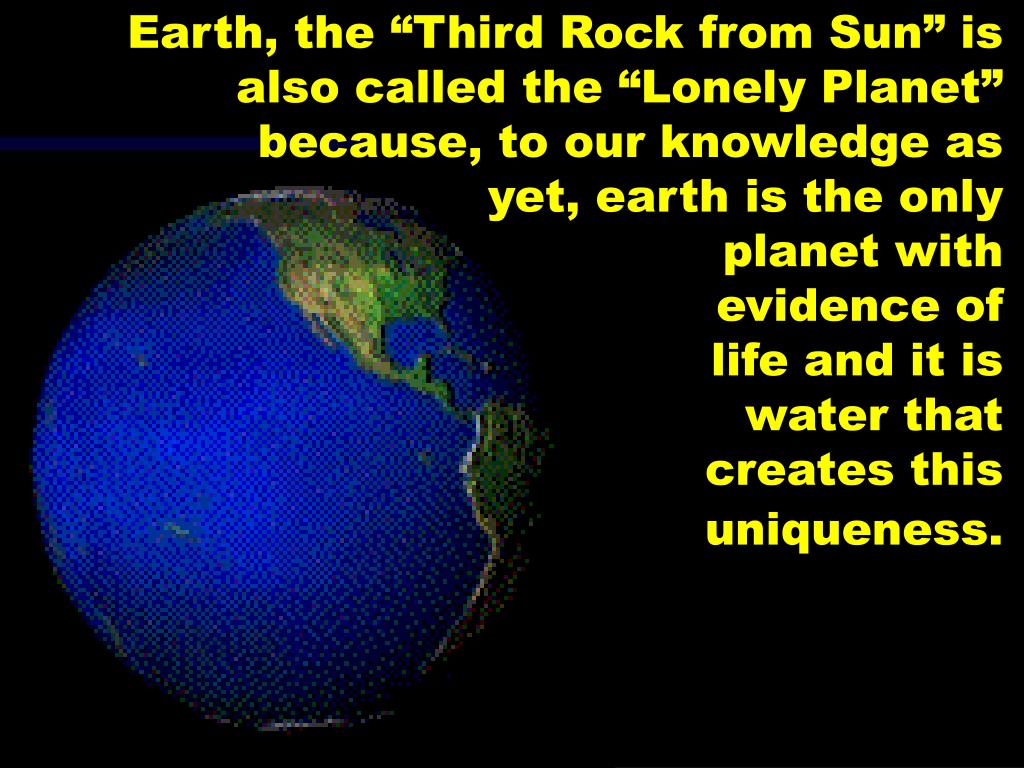 Earth, the “Third Rock from Sun” is also called the “Lonely Planet” because, to our knowledge as yet, earth is the only planet with evidence of life and it is water that creates this uniqueness.